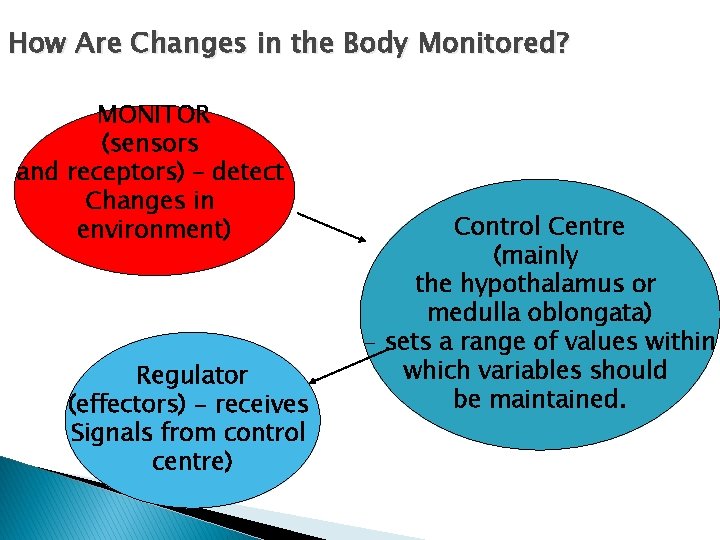 How Are Changes in the Body Monitored?

MONITOR
(sensors
and receptors) – detect
Changes in
environment)

Control Centre
(mainly
the hypothalamus or
medulla oblongata)
– sets a range of values within
which variables should
be maintained.

Regulator
(effectors) – receives
Signals from control
centre)